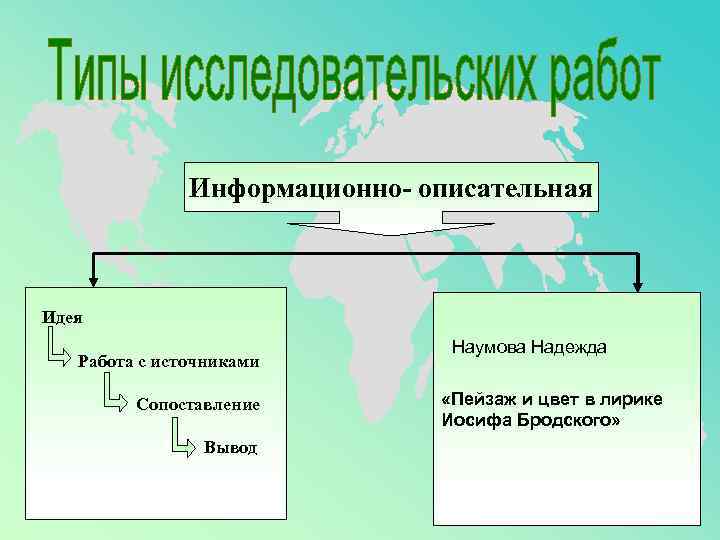 Типы исследовательских работ

Информационно- описательная

Идея

Работа с источниками

Сопоставление

Вывод

Наумова Надежда

«Пейзаж и цвет в лирике Иосифа Бродского»